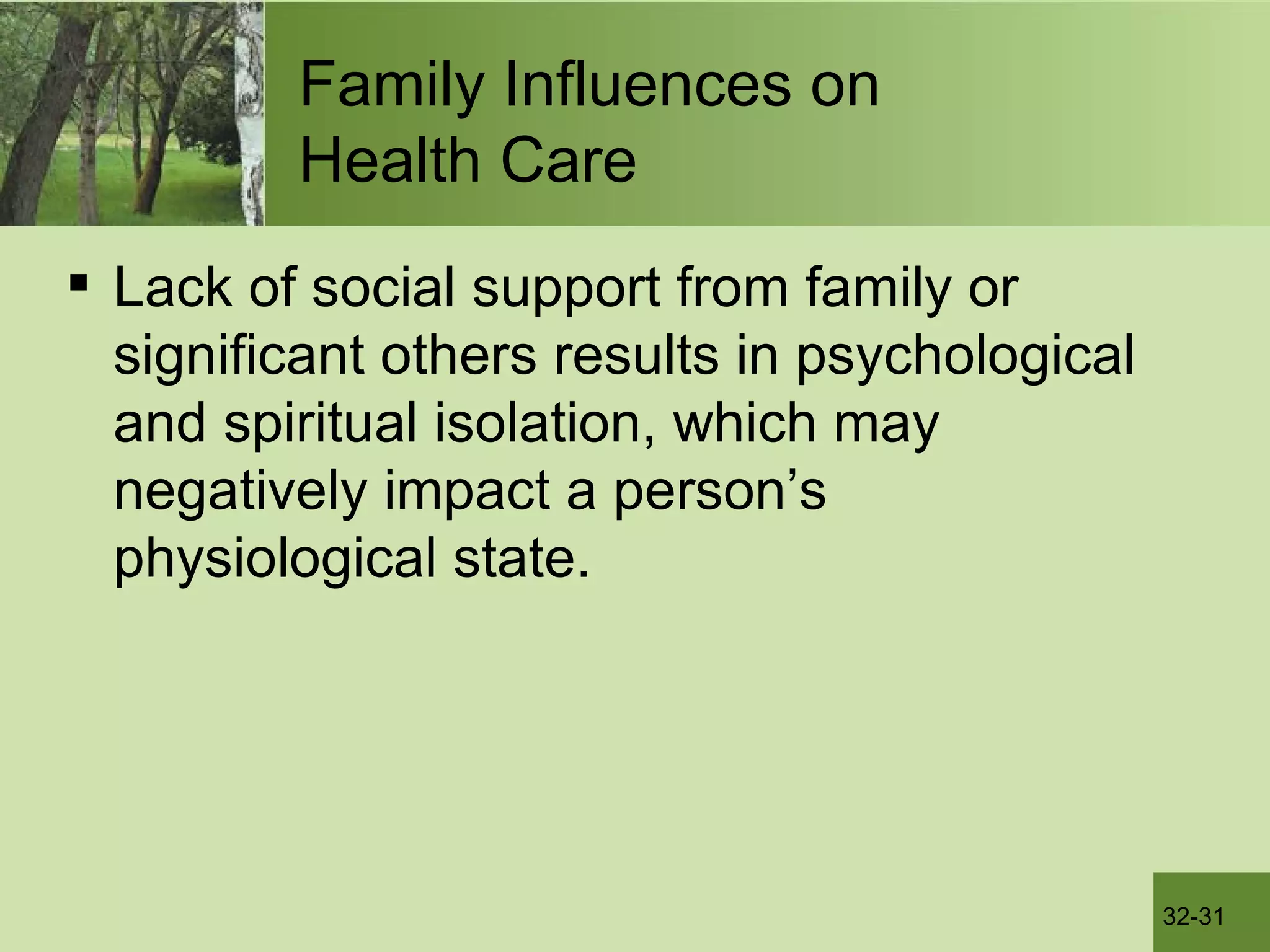 Family Influences on Health Care

▪ Lack of social support from family or significant others results in psychological and spiritual isolation, which may negatively impact a person’s physiological state.

32-31